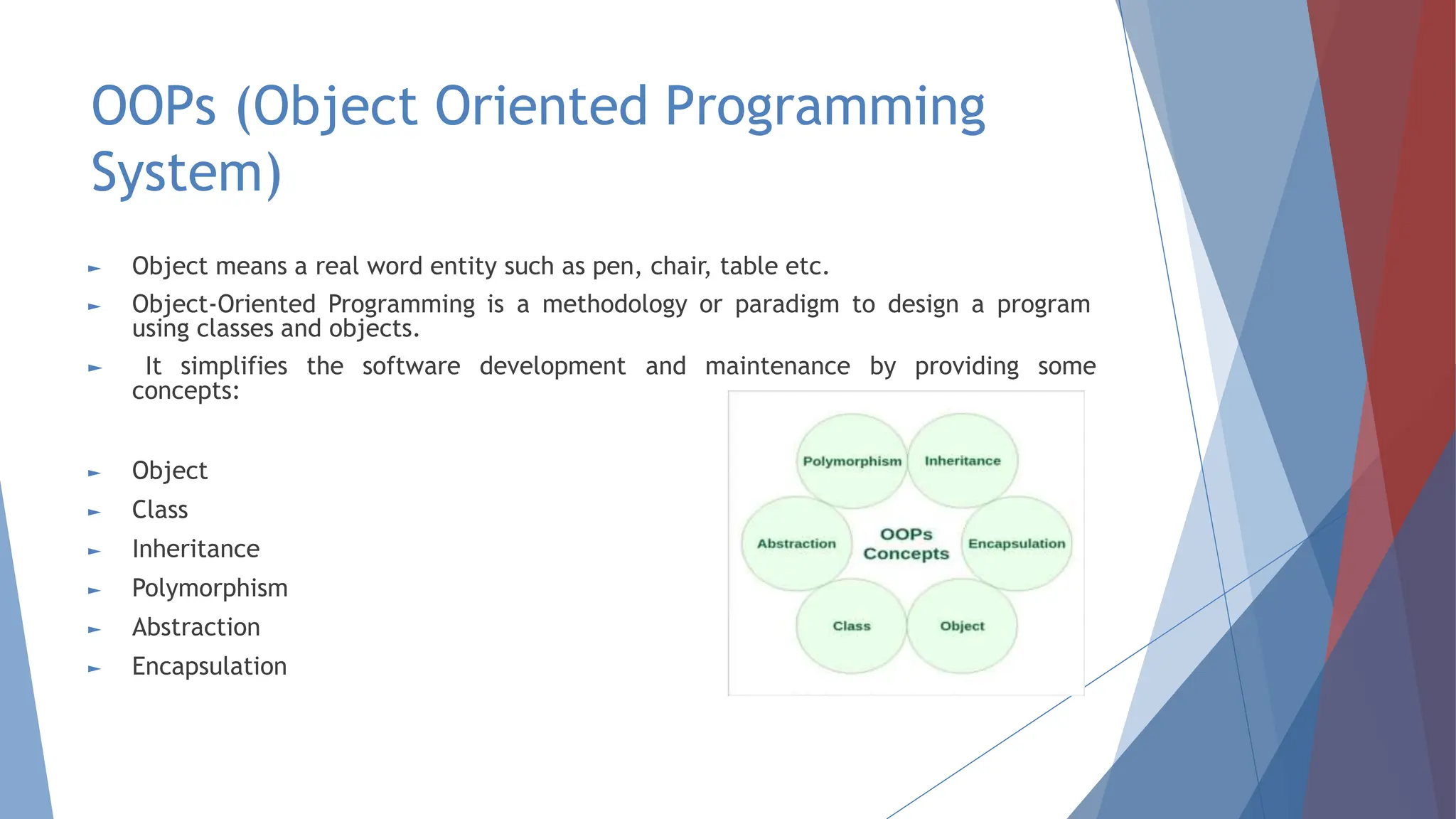 OOPs (Object Oriented Programming System)

► Object means a real word entity such as pen, chair, table etc.

► Object-Oriented Programming is a methodology or paradigm to design a program using classes and objects.

► It simplifies the software development and maintenance by providing some concepts:

► Object
► Class
► Inheritance
► Polymorphism
► Abstraction
► Encapsulation

Polymorphism
Inheritance
Abstraction
OOPs Concepts
Encapsulation
Class
Object